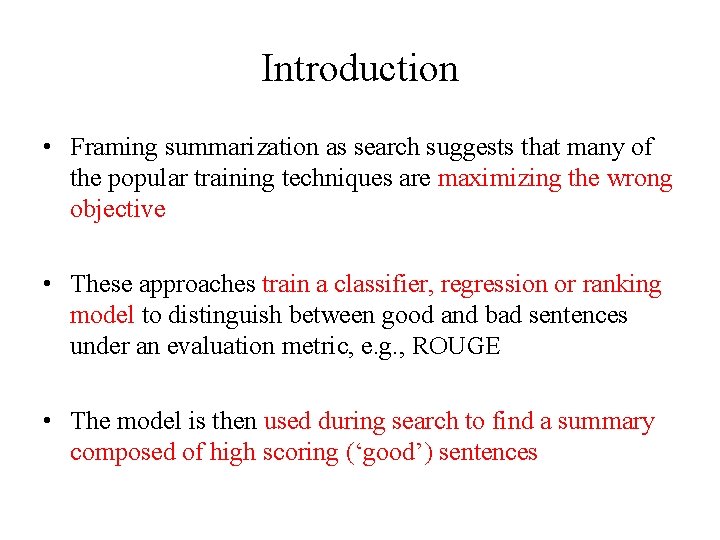 Introduction

• Framing summarization as search suggests that many of the popular training techniques are maximizing the wrong objective

• These approaches train a classifier, regression or ranking model to distinguish between good and bad sentences under an evaluation metric, e.g., ROUGE

• The model is then used during search to find a summary composed of high scoring (‘good’) sentences